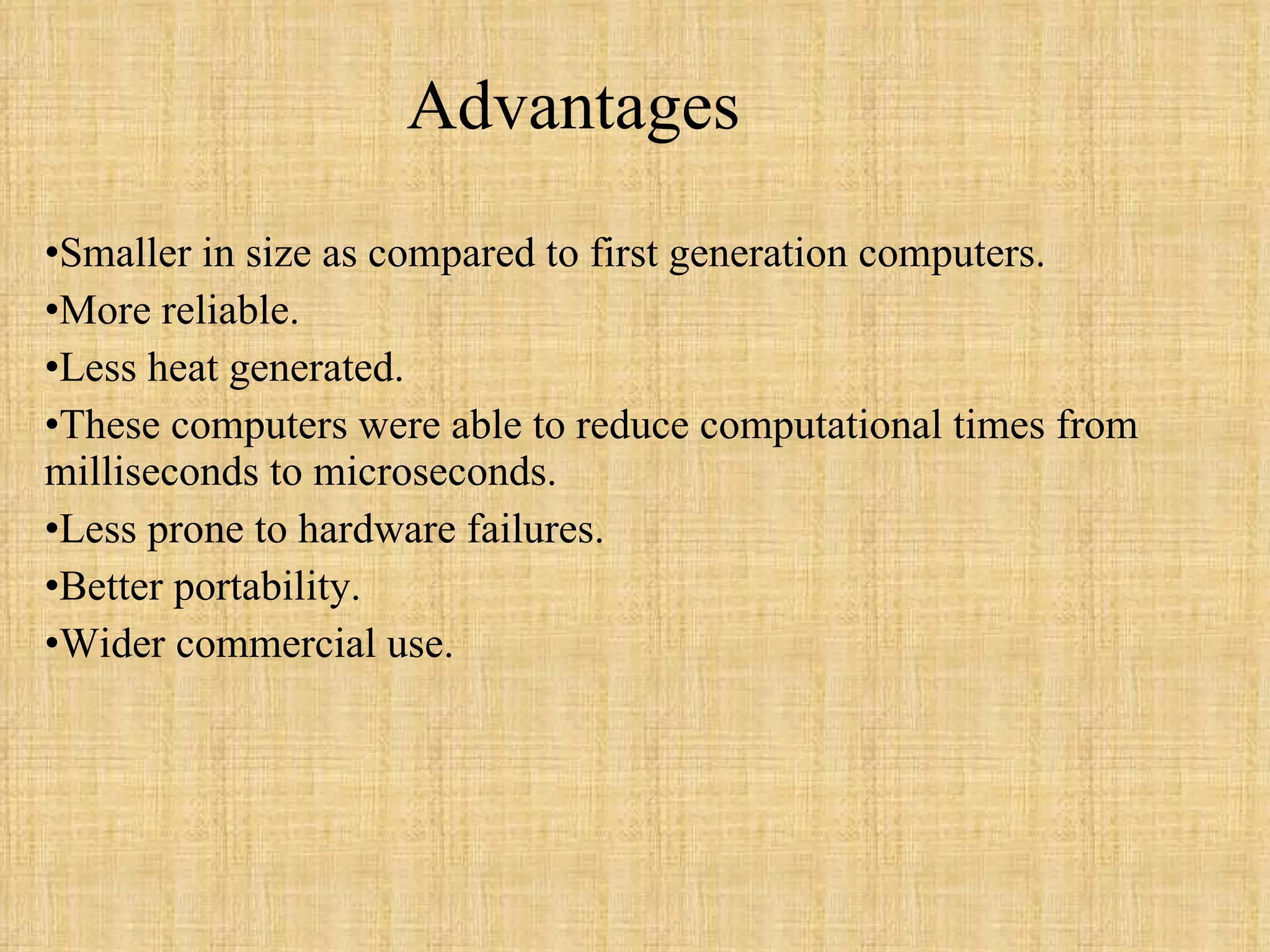 Advantages

•Smaller in size as compared to first generation computers.

•More reliable.

•Less heat generated.

•These computers were able to reduce computational times from milliseconds to microseconds.

•Less prone to hardware failures.

•Better portability.

•Wider commercial use.